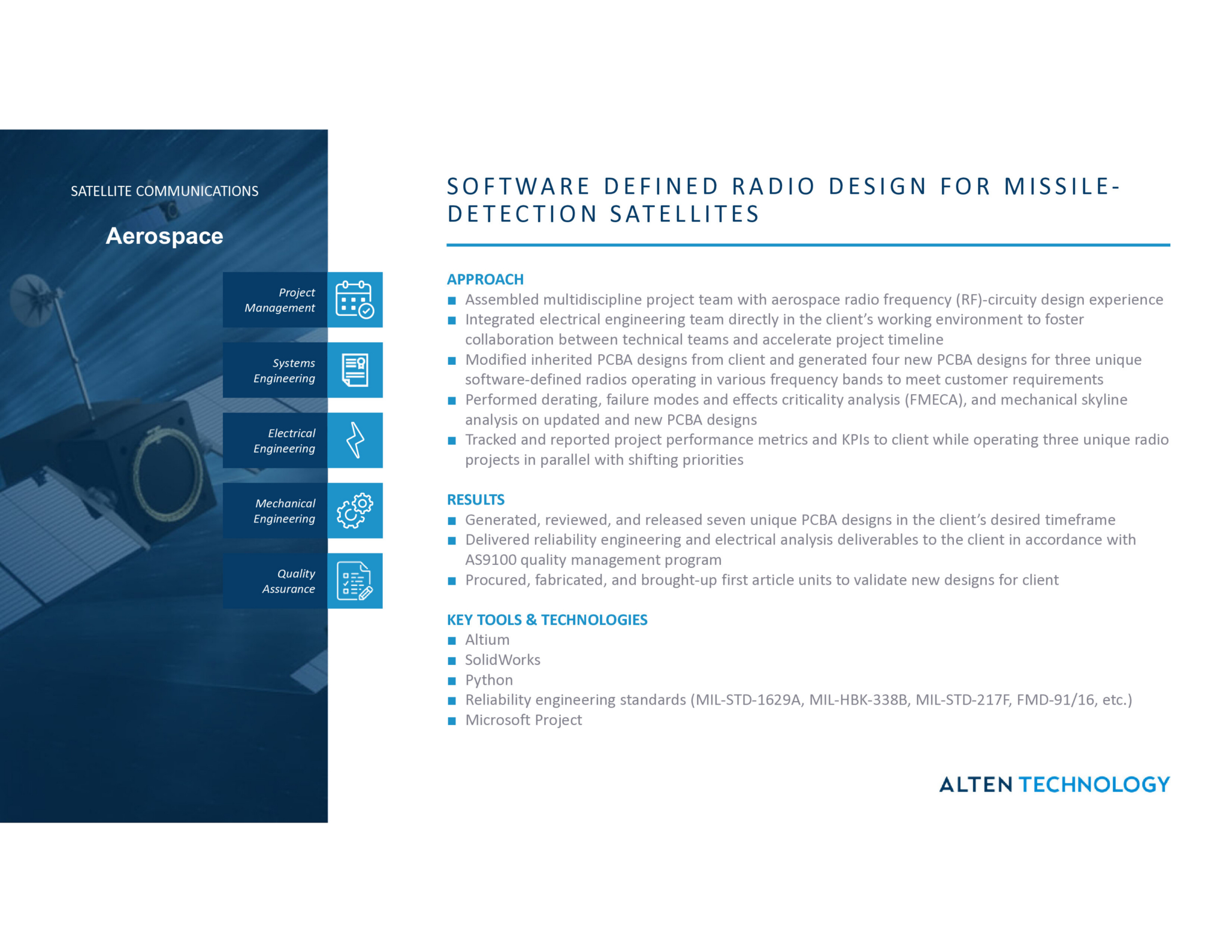 SATELLITE COMMUNICATIONS

Aerospace

Project Management

Systems Engineering

Electrical Engineering

Mechanical Engineering

Quality Assurance

SOFTWARE DEFINED RADIO DESIGN FOR MISSILE-DETECTION SATELLITES

APPROACH
■ Assembled multidiscipline project team with aerospace radio frequency (RF)-circuity design experience
■ Integrated electrical engineering team directly in the client's working environment to foster collaboration between technical teams and accelerate project timeline
■ Modified inherited PCBA designs from client and generated four new PCBA designs for three unique software-defined radios operating in various frequency bands to meet customer requirements
■ Performed derating, failure modes and effects criticality analysis (FMECA), and mechanical skyline analysis on updated and new PCBA designs
■ Tracked and reported project performance metrics and KPIs to client while operating three unique radio projects in parallel with shifting priorities

RESULTS
■ Generated, reviewed, and released seven unique PCBA designs in the client's desired timeframe
■ Delivered reliability engineering and electrical analysis deliverables to the client in accordance with AS9100 quality management program
■ Procured, fabricated, and brought-up first article units to validate new designs for client

KEY TOOLS & TECHNOLOGIES
■ Altium
■ SolidWorks
■ Python
■ Reliability engineering standards (MIL-STD-1629A, MIL-HBK-338B, MIL-STD-217F, FMD-91/16, etc.)
■ Microsoft Project

ALTEN TECHNOLOGY